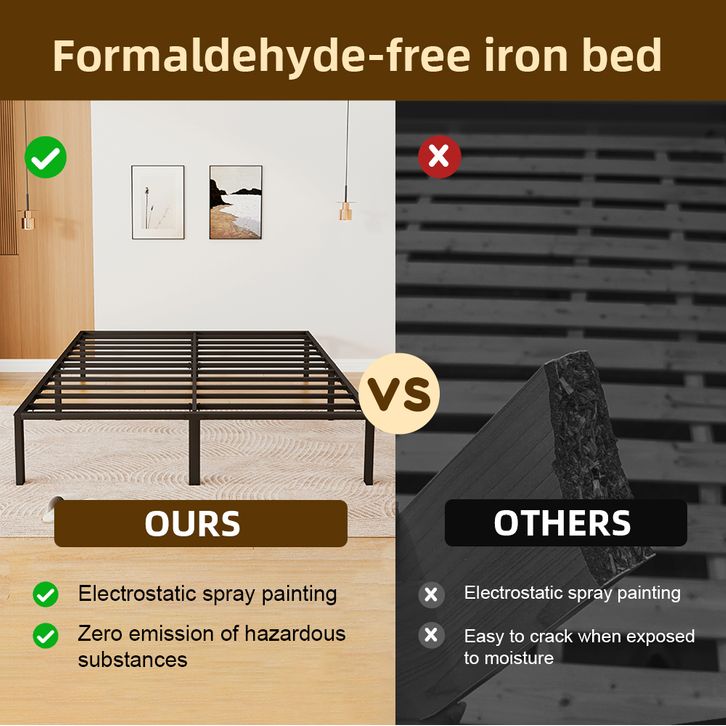 Formaldehyde-free iron bed

VS

OURS

Electrostatic spray painting

Zero emission of hazardous substances

OTHERS

Electrostatic spray painting

Easy to crack when exposed to moisture